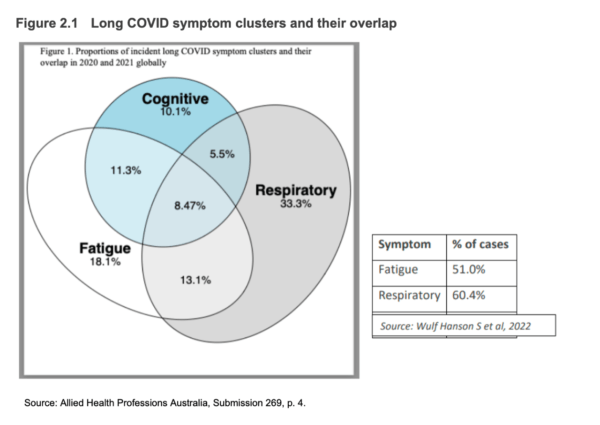 Figure 2.1 Long COVID symptom clusters and their overlap

Figure 1. Proportions of incident long COVID symptom clusters and their overlap in 2020 and 2021 globally

Cognitive
10.1%

5.5%

11.3%

8.47%

Respiratory
33.3%

Fatigue
18.1%

13.1%

| Symptom | % of cases |
|---|---|
| Fatigue | 51.0% |
| Respiratory | 60.4% |

Source: Wulf Hanson S et al, 2022

Source: Allied Health Professions Australia, Submission 269, p. 4.